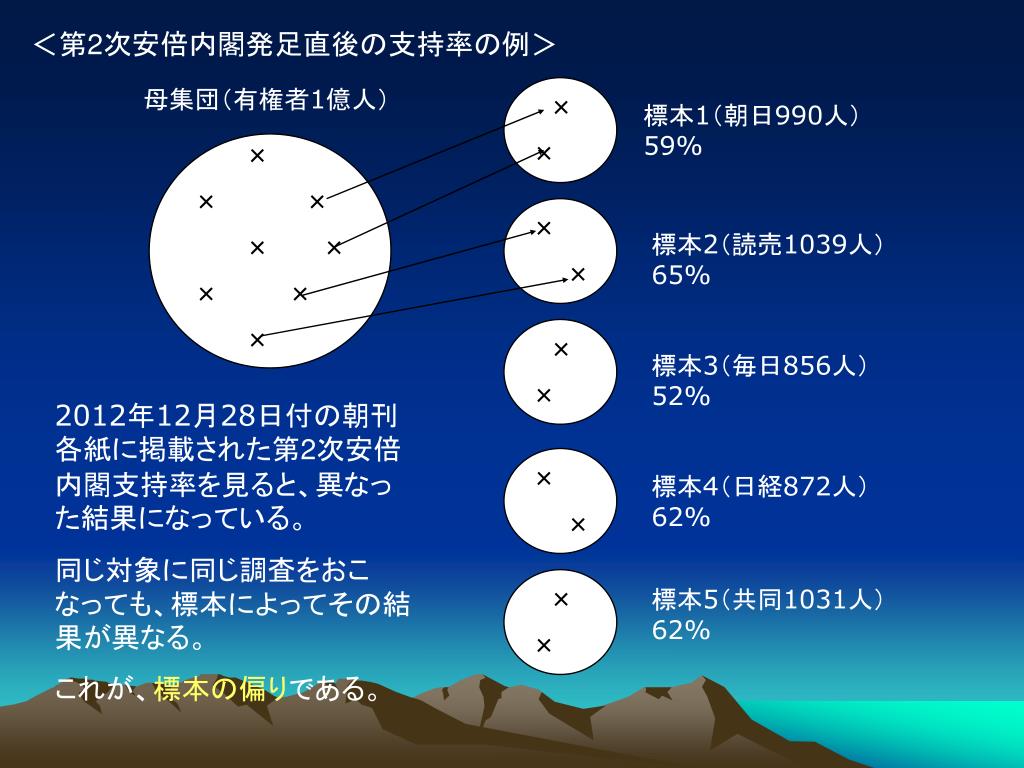 ＜第2次安倍内閣発足直後の支持率の例＞

母集団（有権者1億人）

×
×
×
×
×
×
×
×

×
×
標本1（朝日990人）
59%

×
×
標本2（読売1039人）
65%

×
×
標本3（毎日856人）
52%

×
×
標本4（日経872人）
62%

×
×
標本5（共同1031人）
62%

2012年12月28日付の朝刊各紙に掲載された第2次安倍内閣支持率を見ると、異なった結果になっている。

同じ対象に同じ調査をおこなっても、標本によってその結果が異なる。

これが、標本の偏りである。